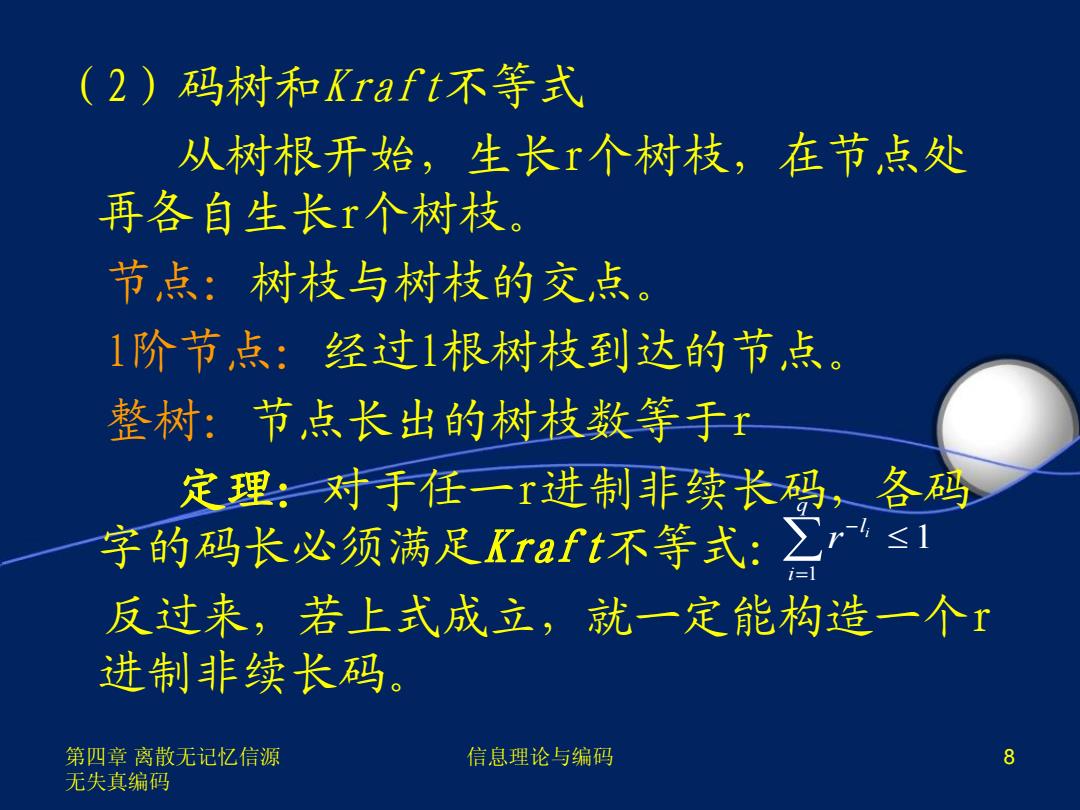 （2）码树和Kraft不等式

从树根开始，生长r个树枝，在节点处再各自生长r个树枝。

节点：树枝与树枝的交点。

1阶节点：经过1根树枝到达的节点。

整树：节点长出的树枝数等于r

定理：对于任一r进制非续长码，各码字的码长必须满足Kraft不等式：$\sum_{i=1}^{q} r^{-l_i} \leq 1$

反过来，若上式成立，就一定能构造一个r进制非续长码。

第四章 离散无记忆信源无失真编码

信息理论与编码

8